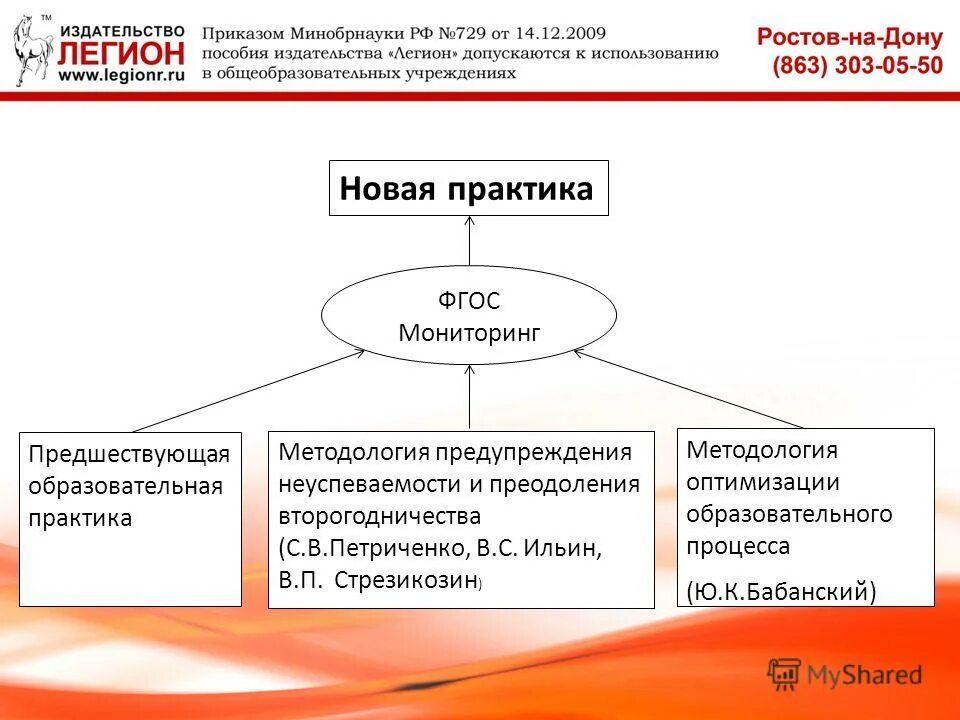 ™ ИЗДАТЕЛЬСТВО ЛЕГИОН www.legionr.ru

Приказом Минобрнауки РФ №729 от 14.12.2009 пособия издательства «Легион» допускаются к использованию в общеобразовательных учреждениях

Ростов-на-Дону (863) 303-05-50

Новая практика

ФГОС Мониторинг

Предшествующая образовательная практика

Методология предупреждения неуспеваемости и преодоления второгодничества (С.В.Петриченко, В.С. Ильин, В.П. Стрезикозин)

Методология оптимизации образовательного процесса (Ю.К.Бабанский)

MyShared